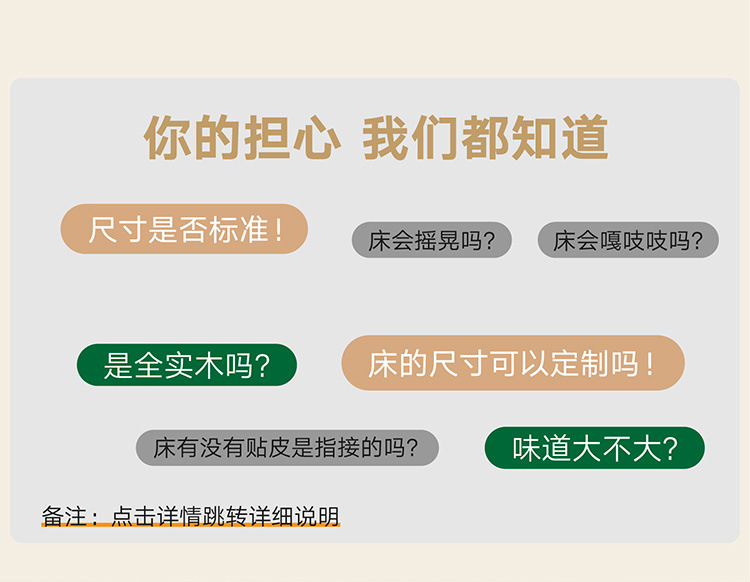 你的担心 我们都知道

尺寸是否标准！

床会摇晃吗？

床会嘎吱吱吗？

是全实木吗？

床的尺寸可以定制吗！

床有没有贴皮是指接的吗？

味道大不大？

备注：点击详情跳转详细说明